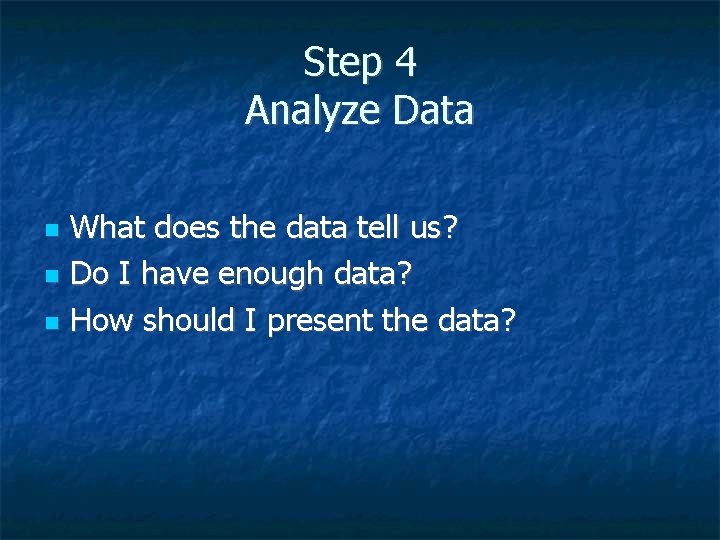 Step 4
Analyze Data

- What does the data tell us?
- Do I have enough data?
- How should I present the data?